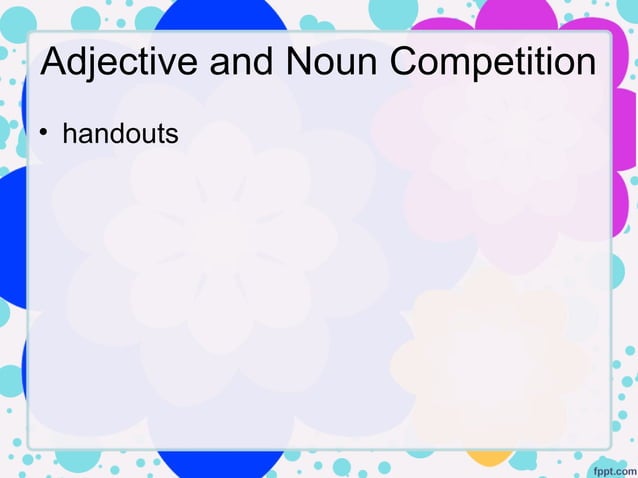 Adjective and Noun Competition

• handouts

fppt.com